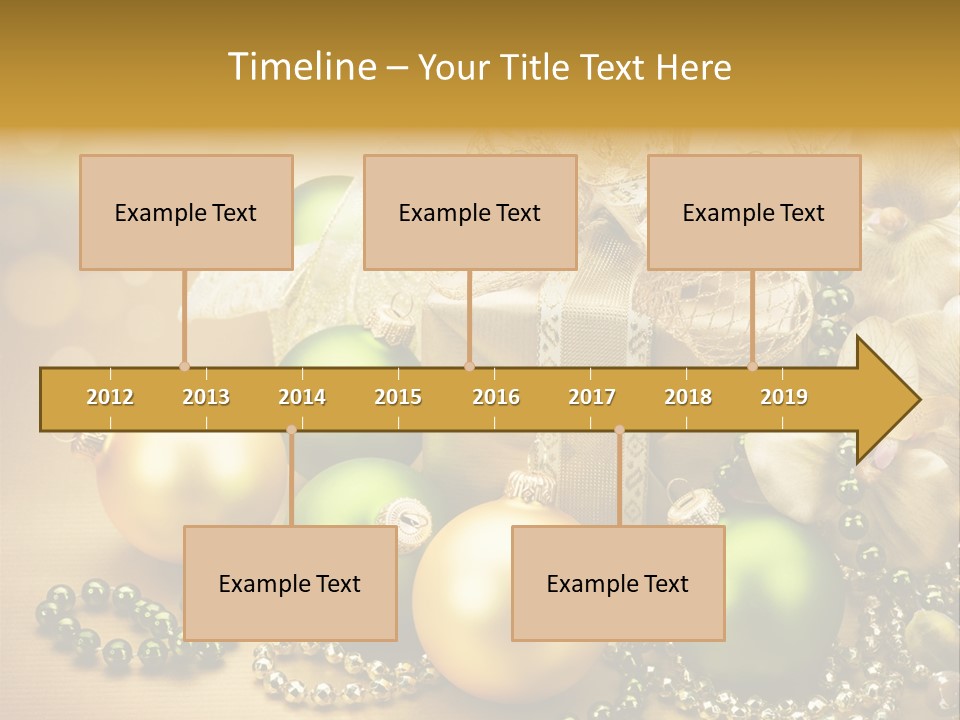 Timeline – Your Title Text Here

Example Text

Example Text

Example Text

2012 2013 2014 2015 2016 2017 2018 2019

Example Text

Example Text